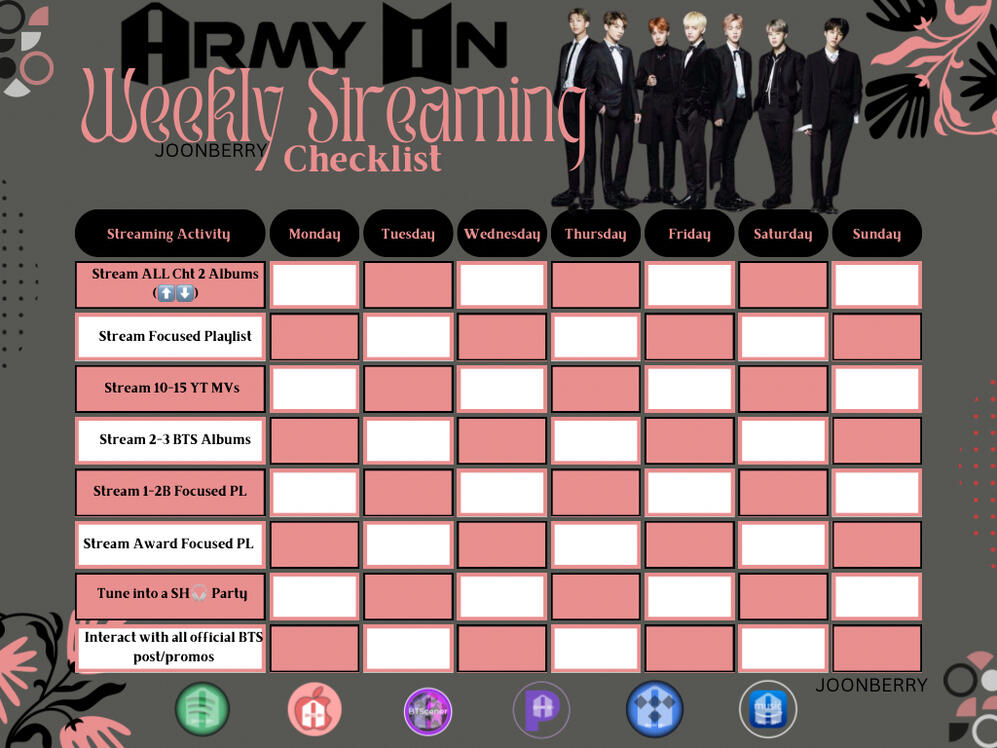 ARMY IN

Weekly Streaming Checklist

JOONBERRY

| Streaming Activity | Monday | Tuesday | Wednesday | Thursday | Friday | Saturday | Sunday |
|---|---|---|---|---|---|---|---|
| Stream ALL Cht 2 Albums (⬆️⬇️) | | | | | | | |
| Stream Focused Playlist | | | | | | | |
| Stream 10-15 YT MVs | | | | | | | |
| Stream 2-3 BTS Albums | | | | | | | |
| Stream 1-2B Focused PL | | | | | | | |
| Stream Award Focused PL | | | | | | | |
| Tune into a SH🎧 Party | | | | | | | |
| Interact with all official BTS post/promos | | | | | | | |

BTScener

JOONBERRY